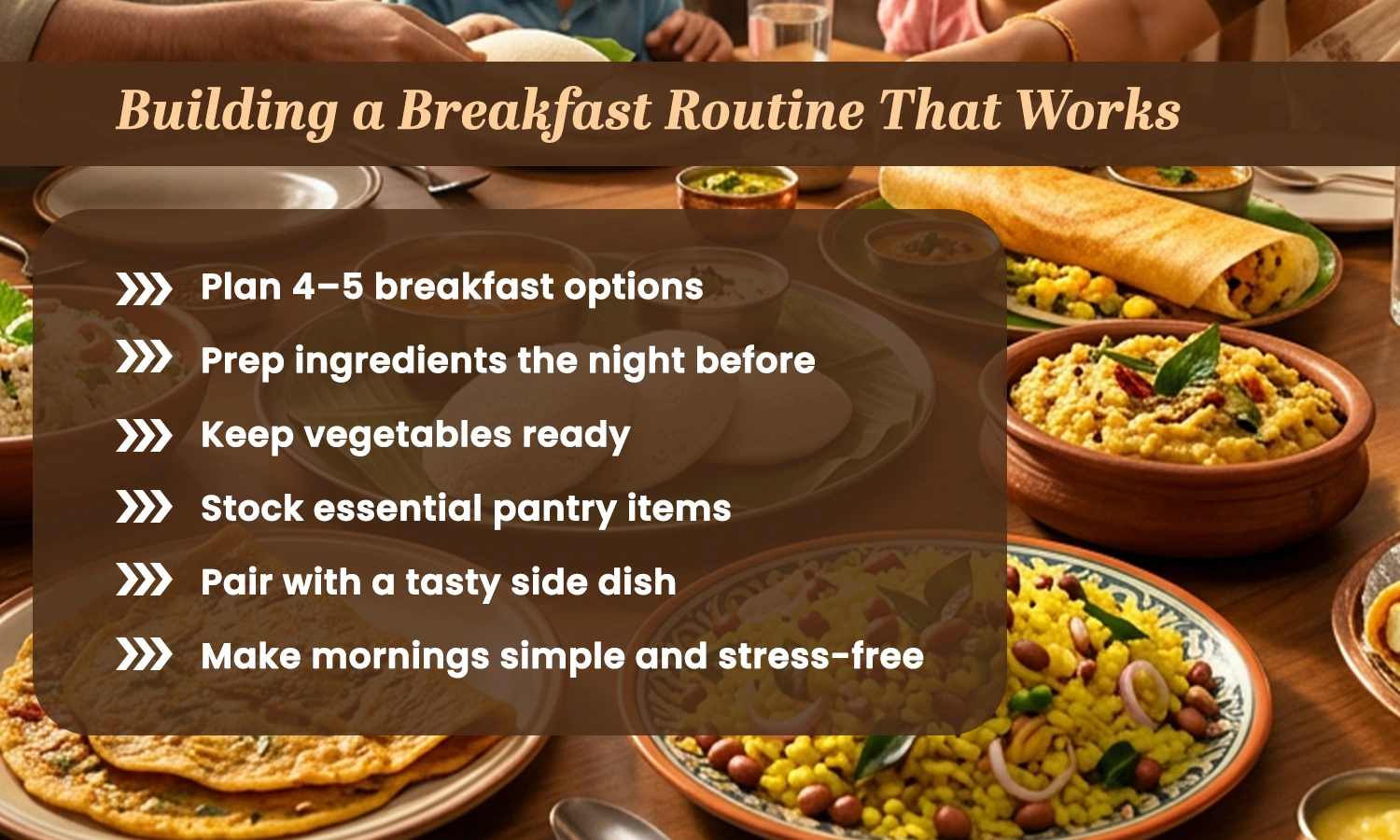 Building a Breakfast Routine That Works

Plan 4–5 breakfast options

Prep ingredients the night before

Keep vegetables ready

Stock essential pantry items

Pair with a tasty side dish

Make mornings simple and stress-free